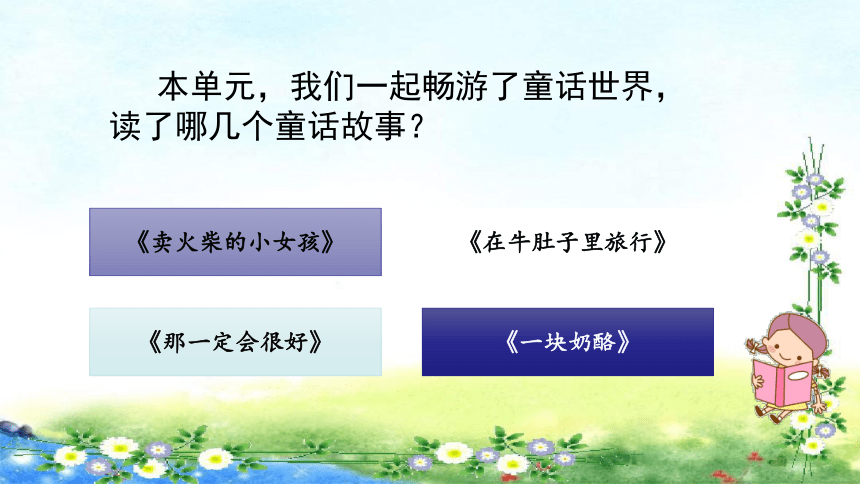 本单元，我们一起畅游了童话世界，读了哪几个童话故事？

《卖火柴的小女孩》

《在牛肚子里旅行》

《那一定会很好》

《一块奶酪》